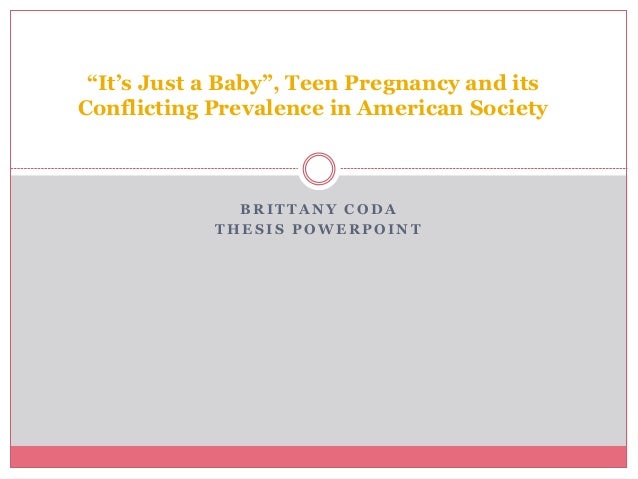 “It’s Just a Baby”, Teen Pregnancy and its Conflicting Prevalence in American Society

BRITTANY CODA
THESIS POWERPOINT